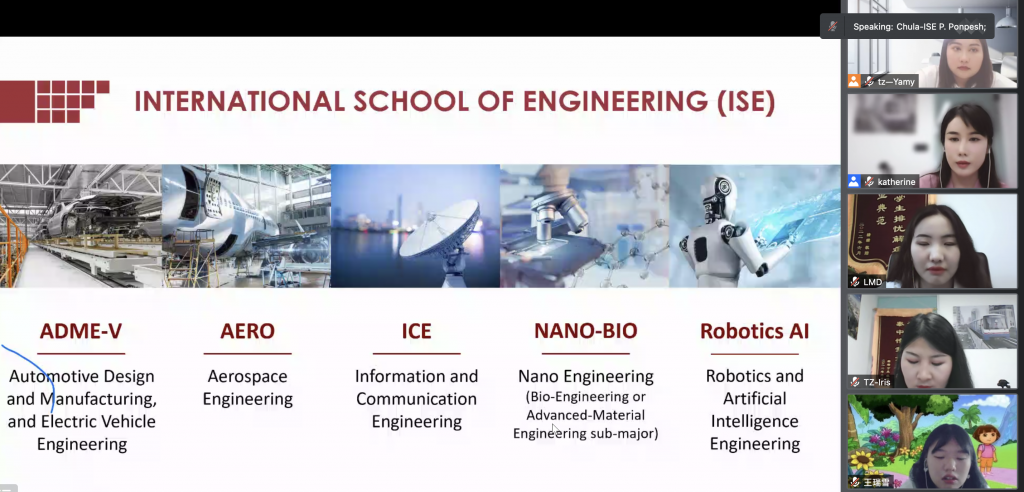 Speaking: Chula-ISE P. Ponpesh;

INTERNATIONAL SCHOOL OF ENGINEERING (ISE)

ADME-V
Automotive Design and Manufacturing, and Electric Vehicle Engineering

AERO
Aerospace Engineering

ICE
Information and Communication Engineering

NANO-BIO
Nano Engineering (Bio-Engineering or Advanced-Material Engineering sub-major)

Robotics AI
Robotics and Artificial Intelligence Engineering

tz—Yamy

katherine

LMD

TZ-Iris

王瑞雪